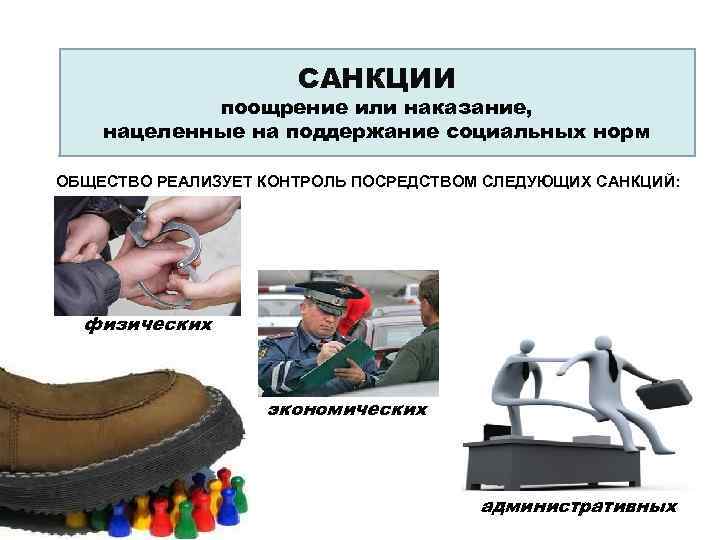 САНКЦИИ
поощрение или наказание, нацеленные на поддержание социальных норм

ОБЩЕСТВО РЕАЛИЗУЕТ КОНТРОЛЬ ПОСРЕДСТВОМ СЛЕДУЮЩИХ САНКЦИЙ:

физических

экономических

административных